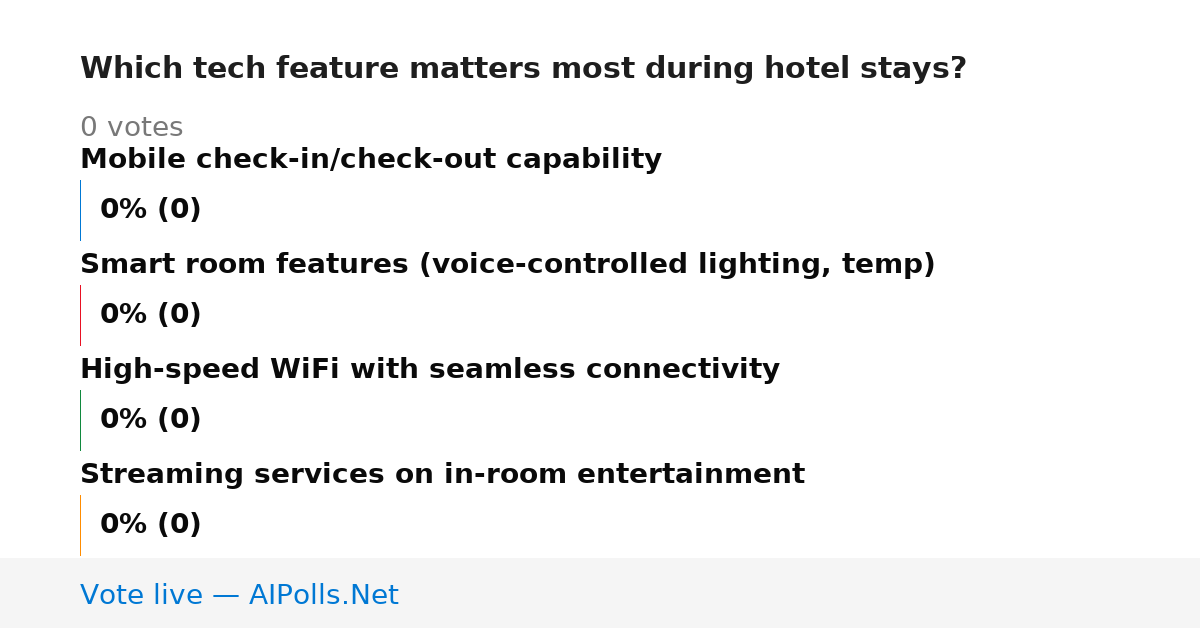 Which tech feature matters most during hotel stays?

0 votes

Mobile check-in/check-out capability

0% (0)

Smart room features (voice-controlled lighting, temp)

0% (0)

High-speed WiFi with seamless connectivity

0% (0)

Streaming services on in-room entertainment

0% (0)

Vote live — AIPolls.Net